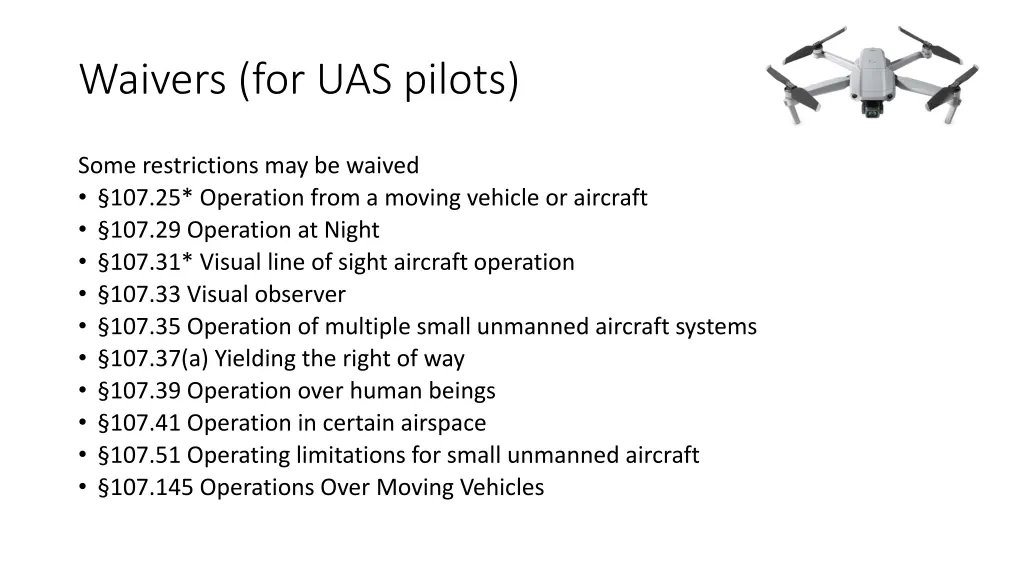 Waivers (for UAS pilots)

Some restrictions may be waived
• §107.25* Operation from a moving vehicle or aircraft
• §107.29 Operation at Night
• §107.31* Visual line of sight aircraft operation
• §107.33 Visual observer
• §107.35 Operation of multiple small unmanned aircraft systems
• §107.37(a) Yielding the right of way
• §107.39 Operation over human beings
• §107.41 Operation in certain airspace
• §107.51 Operating limitations for small unmanned aircraft
• §107.145 Operations Over Moving Vehicles